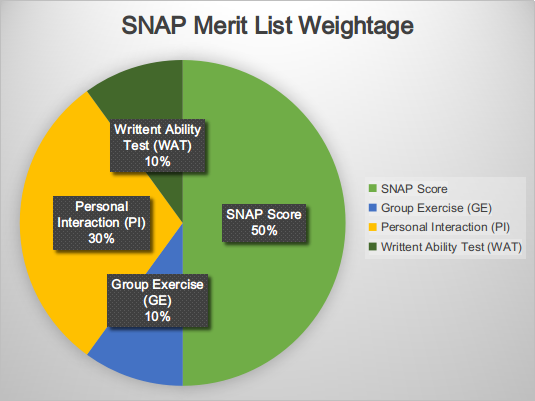 SNAP Merit List Weightage

Writtent Ability Test (WAT) 10%

Personal Interaction (PI) 30%

SNAP Score 50%

Group Exercise (GE) 10%

SNAP Score
Group Exercise (GE)
Personal Interaction (PI)
Writtent Ability Test (WAT)